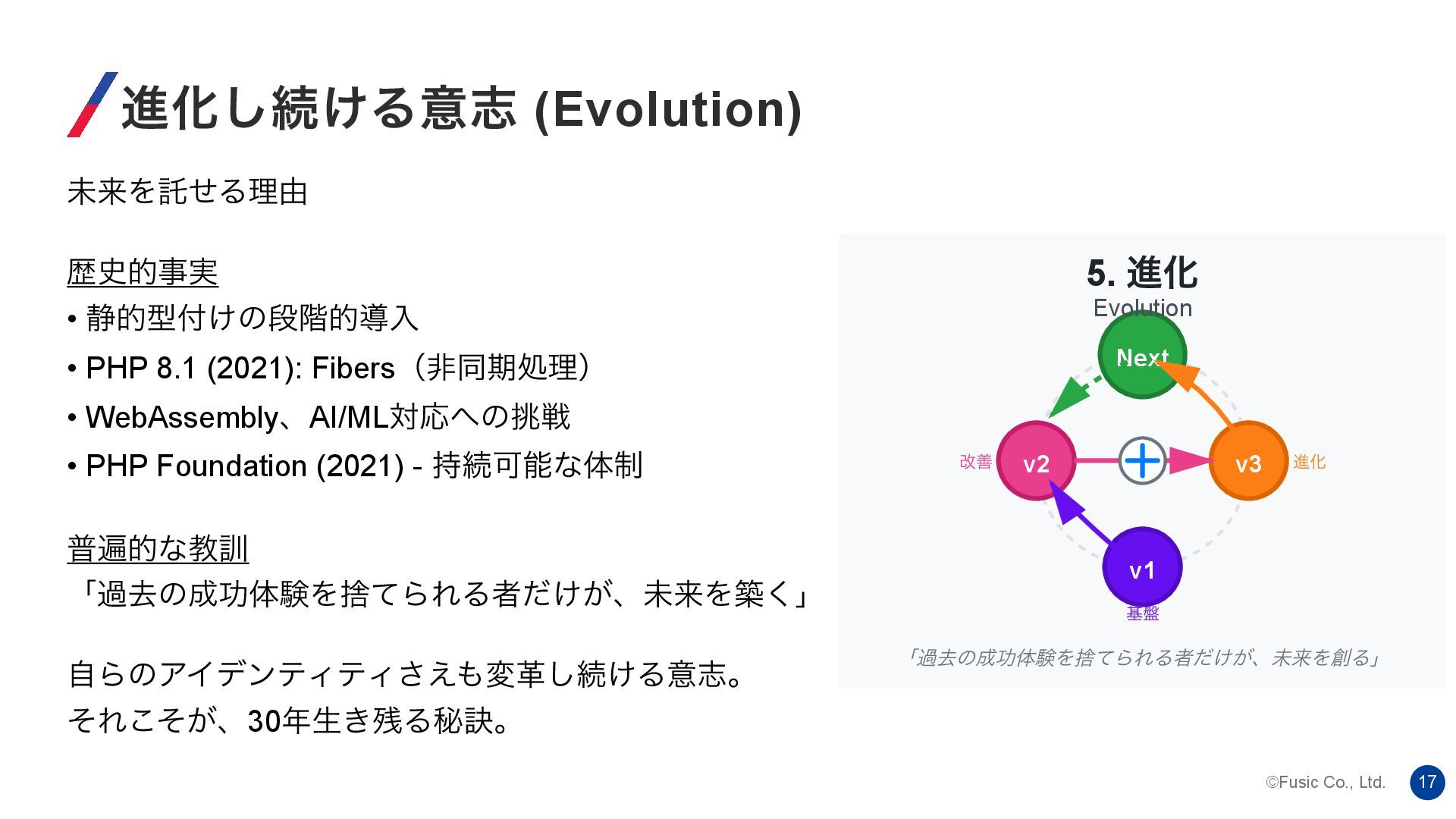 進化し続ける意志 (Evolution)

未来を託せる理由

歴史的事実
• 静的型付けの段階的導入
• PHP 8.1 (2021): Fibers（非同期処理）
• WebAssembly、AI/ML対応への挑戦
• PHP Foundation (2021) - 持続可能な体制

普遍的な教訓
「過去の成功体験を捨てられる者だけが、未来を築く」

自らのアイデンティティさえも変革し続ける意志。
それこそが、30年生き残る秘訣。

5. 進化
Evolution
Next
改善
v2
v3
進化
v1
基盤
「過去の成功体験を捨てられる者だけが、未来を創る」

©Fusic Co., Ltd.
17